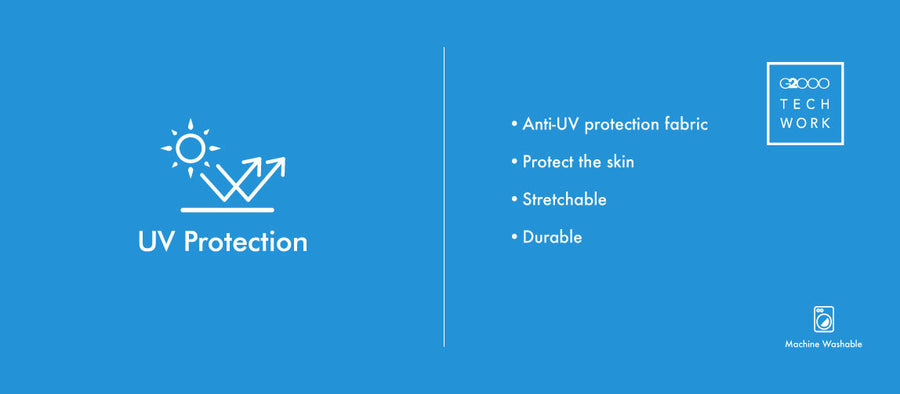 UV Protection

• Anti-UV protection fabric

• Protect the skin

• Stretchable

• Durable

G2000
TECH
WORK

Machine Washable